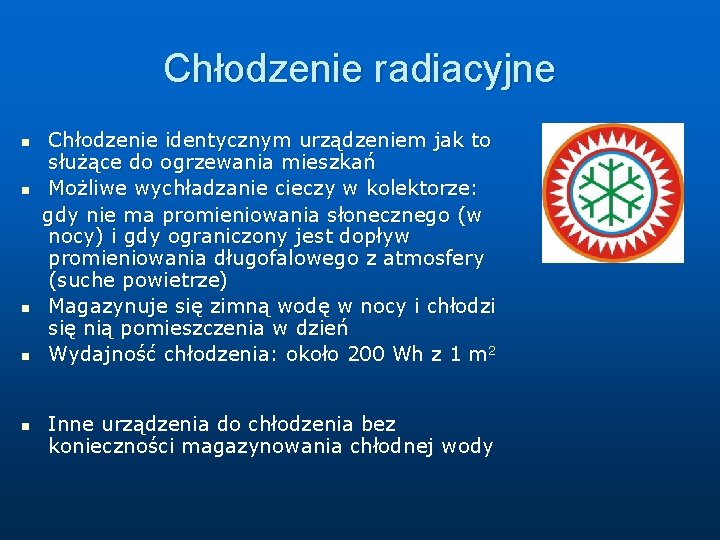 Chłodzenie radiacyjne

- Chłodzenie identycznym urządzeniem jak to służące do ogrzewania mieszkań
- Możliwe wychładzanie cieczy w kolektorze:

gdy nie ma promieniowania słonecznego (w nocy) i gdy ograniczony jest dopływ promieniowania długofalowego z atmosfery (suche powietrze)

- Magazynuje się zimną wodę w nocy i chłodzi się nią pomieszczenia w dzień
- Wydajność chłodzenia: około 200 Wh z 1 $m^2$

- Inne urządzenia do chłodzenia bez konieczności magazynowania chłodnej wody